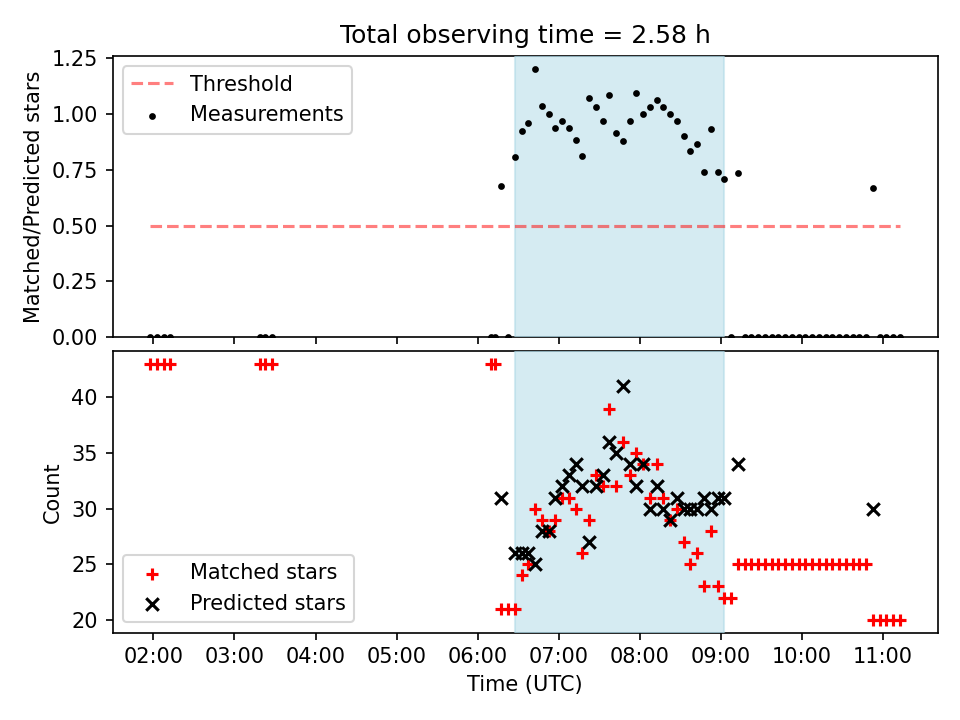 Total observing time = 2.58 h

Threshold
Measurements

Matched/Predicted stars

1.25
1.00
0.75
0.50
0.25
0.00

Matched stars
Predicted stars

Count

40
35
30
25
20

02:00 03:00 04:00 05:00 06:00 07:00 08:00 09:00 10:00 11:00

Time (UTC)